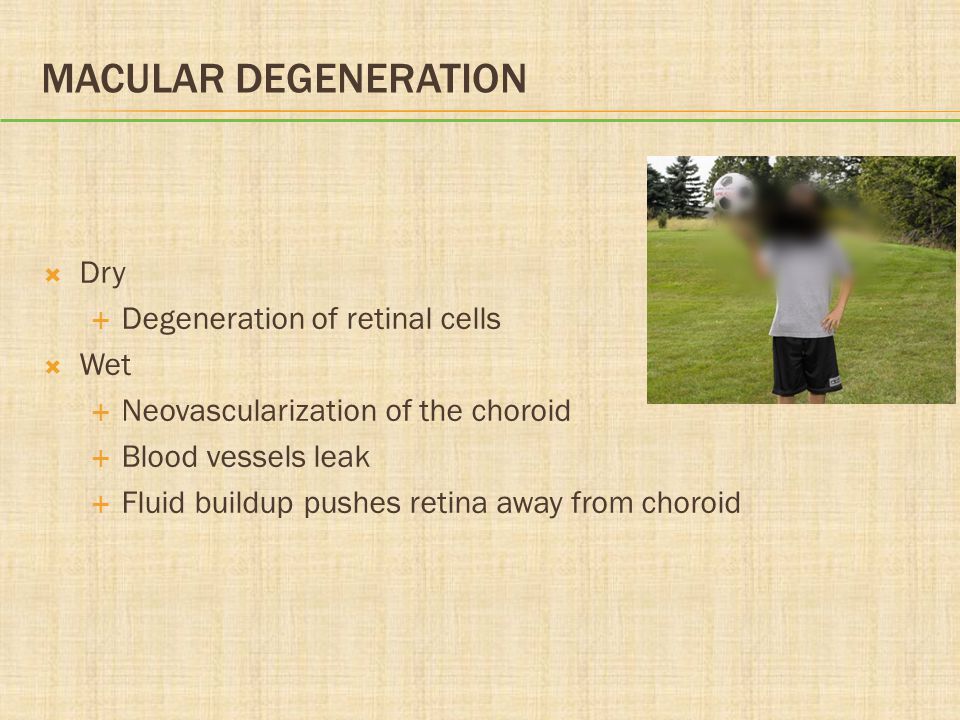 MACULAR DEGENERATION

Dry
Degeneration of retinal cells
Wet
Neovascularization of the choroid
Blood vessels leak
Fluid buildup pushes retina away from choroid